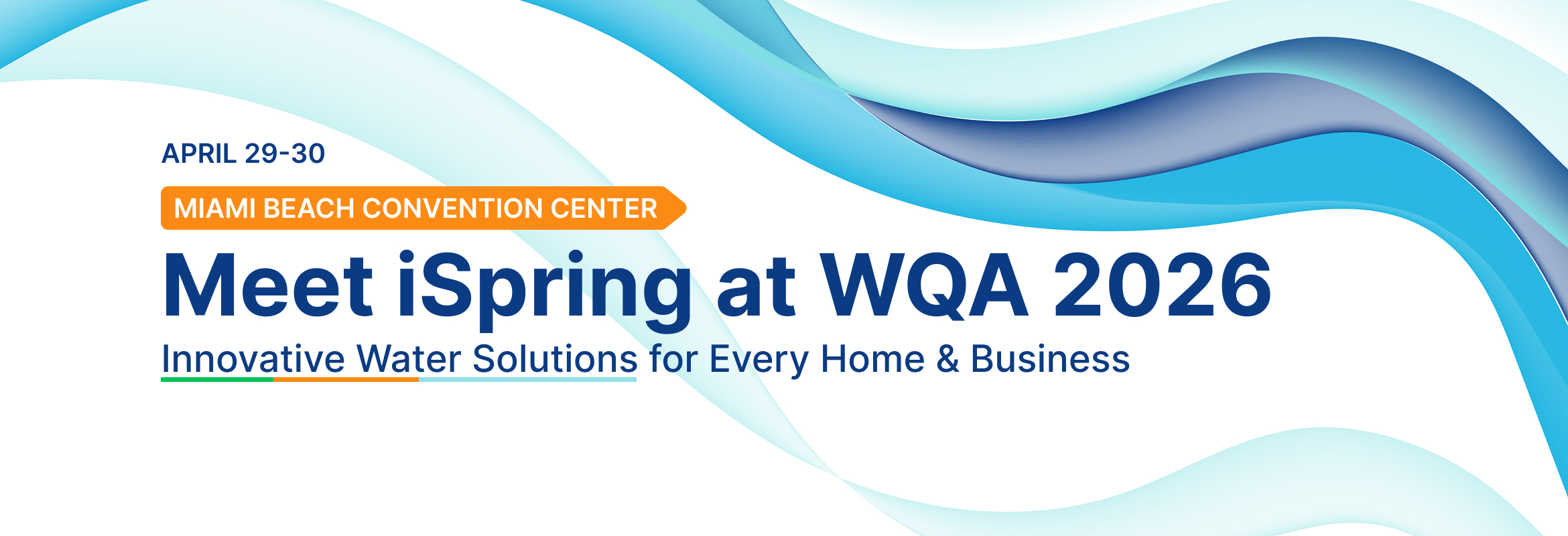 APRIL 29-30

MIAMI BEACH CONVENTION CENTER

Meet iSpring at WQA 2026

Innovative Water Solutions for Every Home & Business